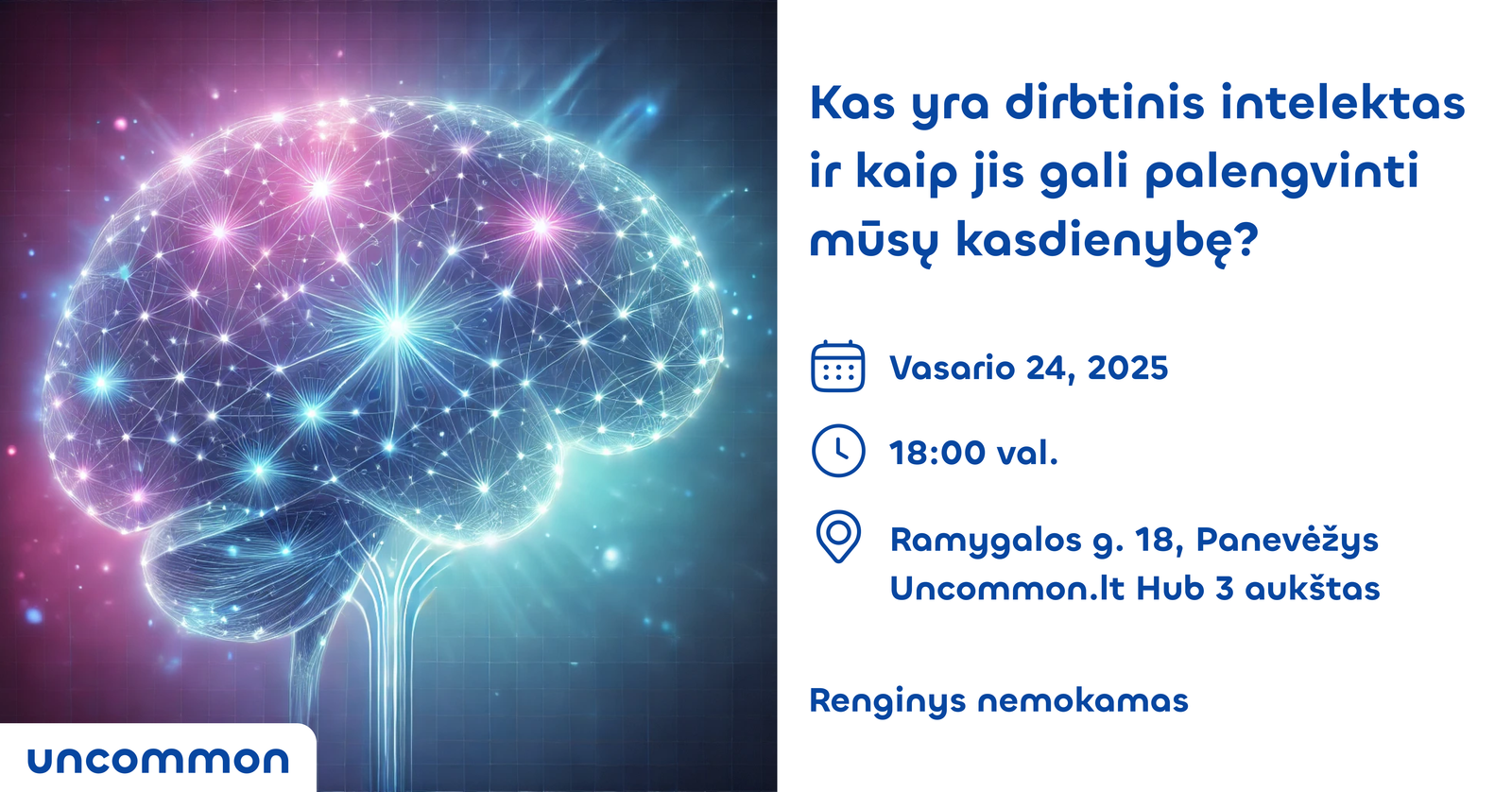 Kas yra dirbtinis intelektas ir kaip jis gali palengvinti mūsų kasdienybę?

Vasario 24, 2025

18:00 val.

Ramygalos g. 18, Panevėžys
Uncommon.lt Hub 3 aukštas

Renginys nemokamas

uncommon